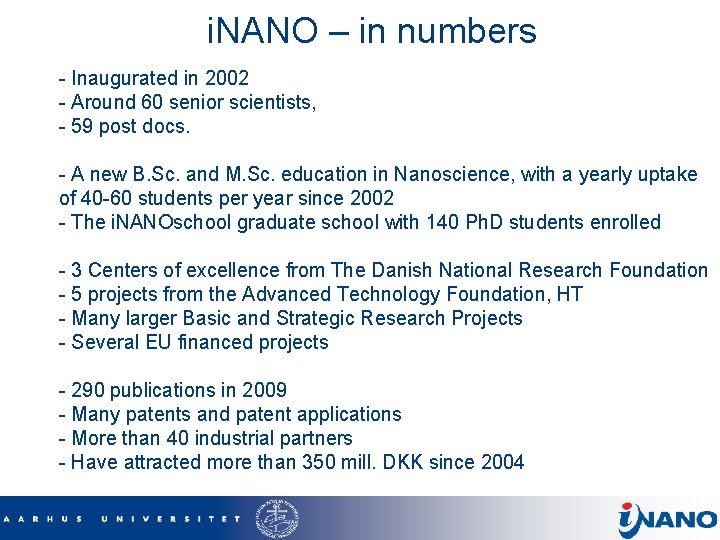 iNANO – in numbers

- Inaugurated in 2002
- Around 60 senior scientists,
- 59 post docs.

- A new B.Sc. and M.Sc. education in Nanoscience, with a yearly uptake of 40-60 students per year since 2002
- The iNANOschool graduate school with 140 PhD students enrolled

- 3 Centers of excellence from The Danish National Research Foundation
- 5 projects from the Advanced Technology Foundation, HT
- Many larger Basic and Strategic Research Projects
- Several EU financed projects

- 290 publications in 2009
- Many patents and patent applications
- More than 40 industrial partners
- Have attracted more than 350 mill. DKK since 2004

AARHUS UNIVERSITET

iNANO